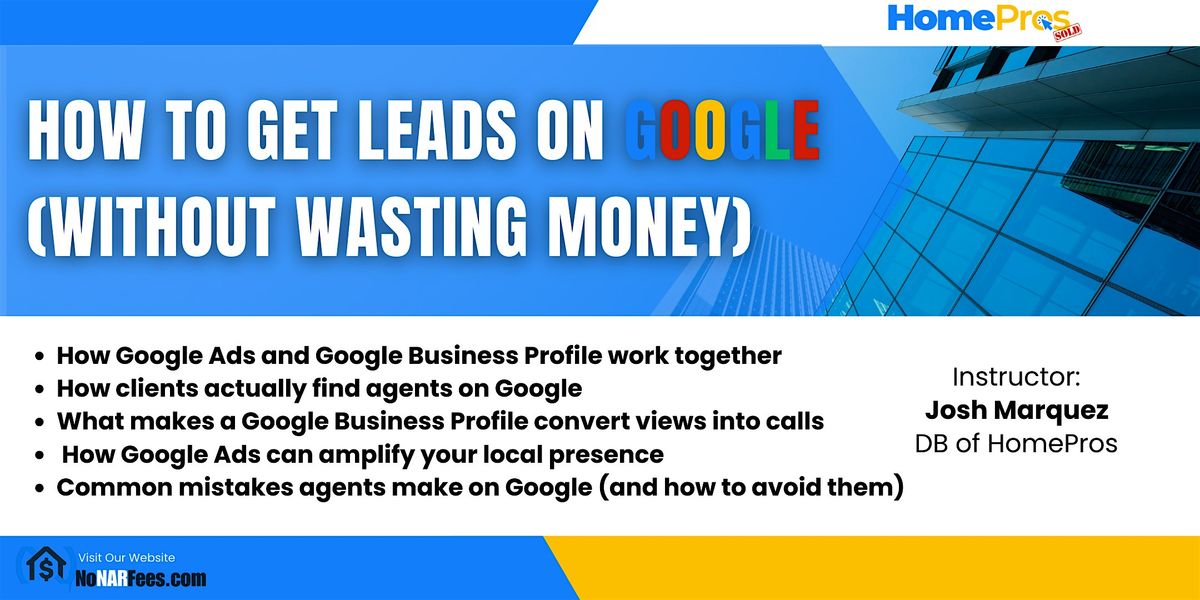 HomePros SOLD

HOW TO GET LEADS ON GOOGLE (WITHOUT WASTING MONEY)

- How Google Ads and Google Business Profile work together
- How clients actually find agents on Google
- What makes a Google Business Profile convert views into calls
- How Google Ads can amplify your local presence
- Common mistakes agents make on Google (and how to avoid them)

Instructor:
Josh Marquez
DB of HomePros

Visit Our Website
NoNARFees.com